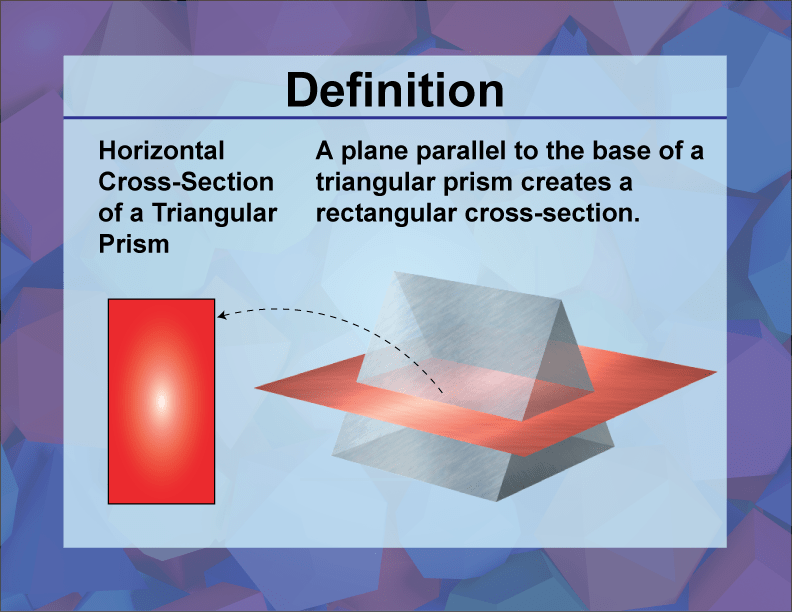 Definition

Horizontal Cross-Section of a Triangular Prism

A plane parallel to the base of a triangular prism creates a rectangular cross-section.